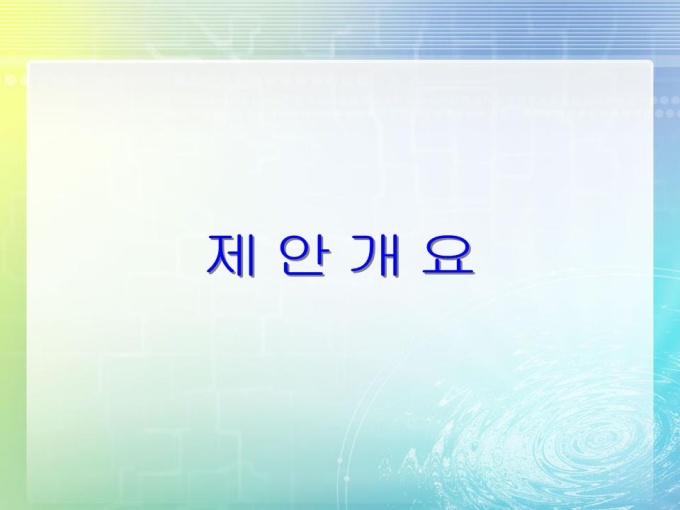 제 안 개 요